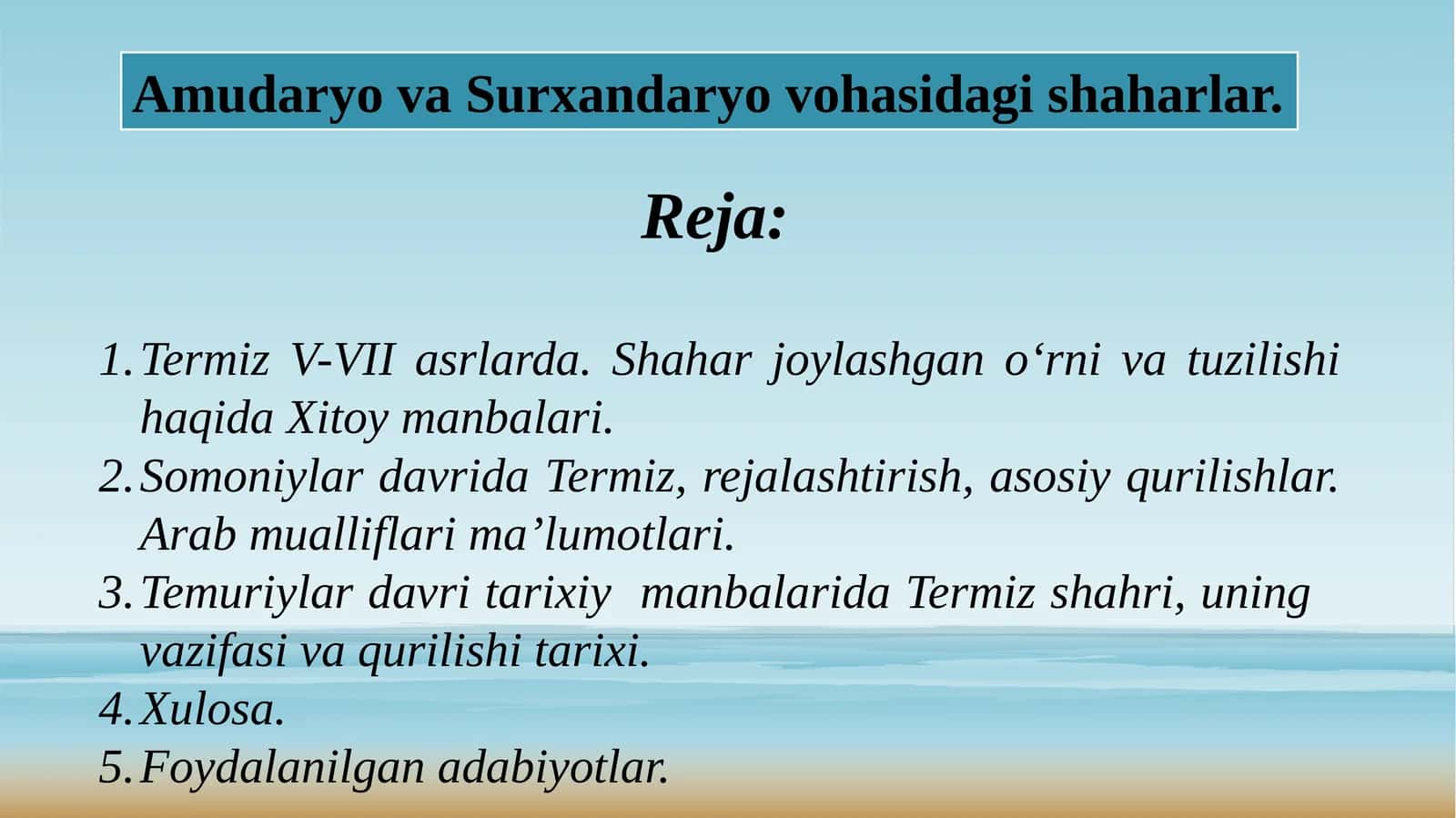 Amudaryo va Surxandaryo vohasidagi shaharlar.

Reja:

1. Termiz V-VII asrlarda. Shahar joylashgan o‘rni va tuzilishi haqida Xitoy manbalari.
2. Somoniylar davrida Termiz, rejalashtirish, asosiy qurilishlar. Arab mualliflari ma’lumotlari.
3. Temuriylar davri tarixiy manbalarida Termiz shahri, uning vazifasi va qurilishi tarixi.
4. Xulosa.
5. Foydalanilgan adabiyotlar.